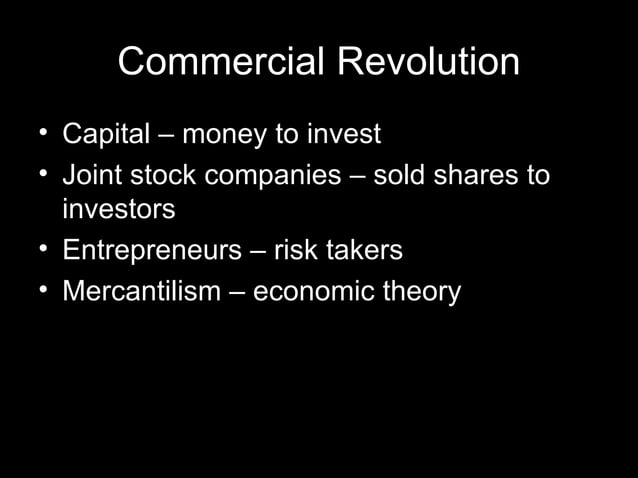 Commercial Revolution

• Capital – money to invest
• Joint stock companies – sold shares to investors
• Entrepreneurs – risk takers
• Mercantilism – economic theory